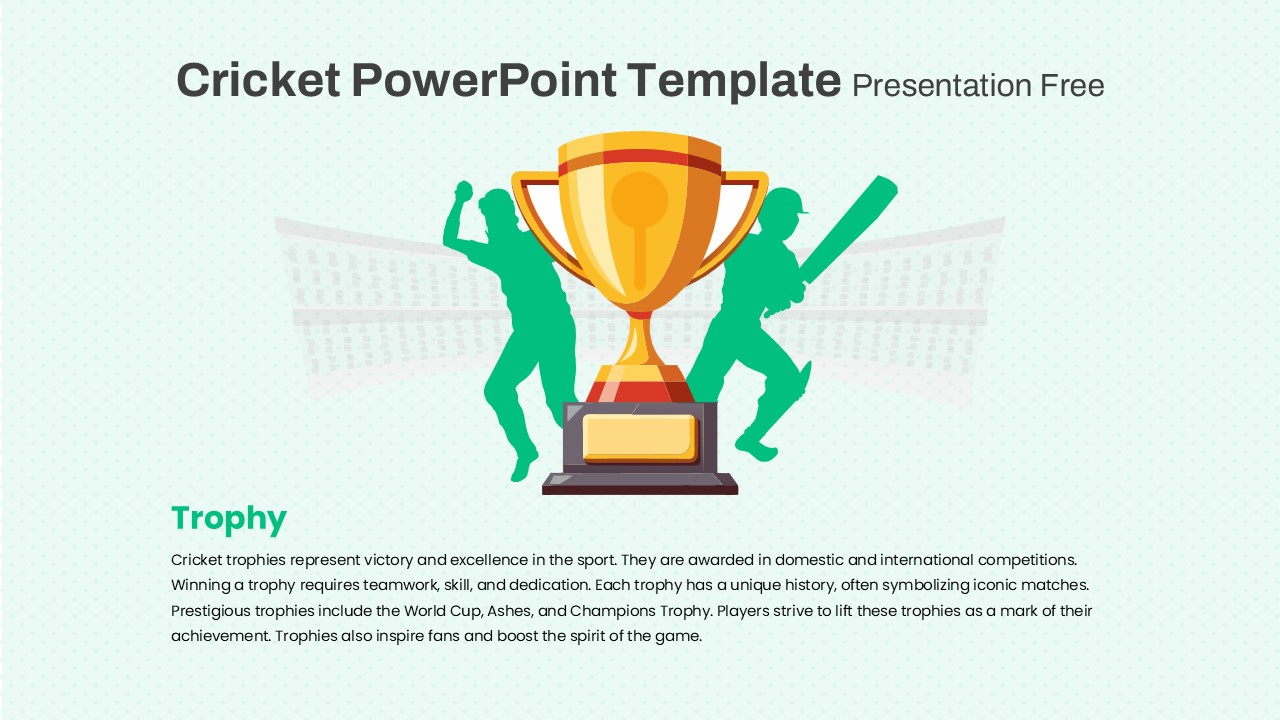 Cricket PowerPoint Template Presentation Free

Trophy

Cricket trophies represent victory and excellence in the sport. They are awarded in domestic and international competitions. Winning a trophy requires teamwork, skill, and dedication. Each trophy has a unique history, often symbolizing iconic matches. Prestigious trophies include the World Cup, Ashes, and Champions Trophy. Players strive to lift these trophies as a mark of their achievement. Trophies also inspire fans and boost the spirit of the game.